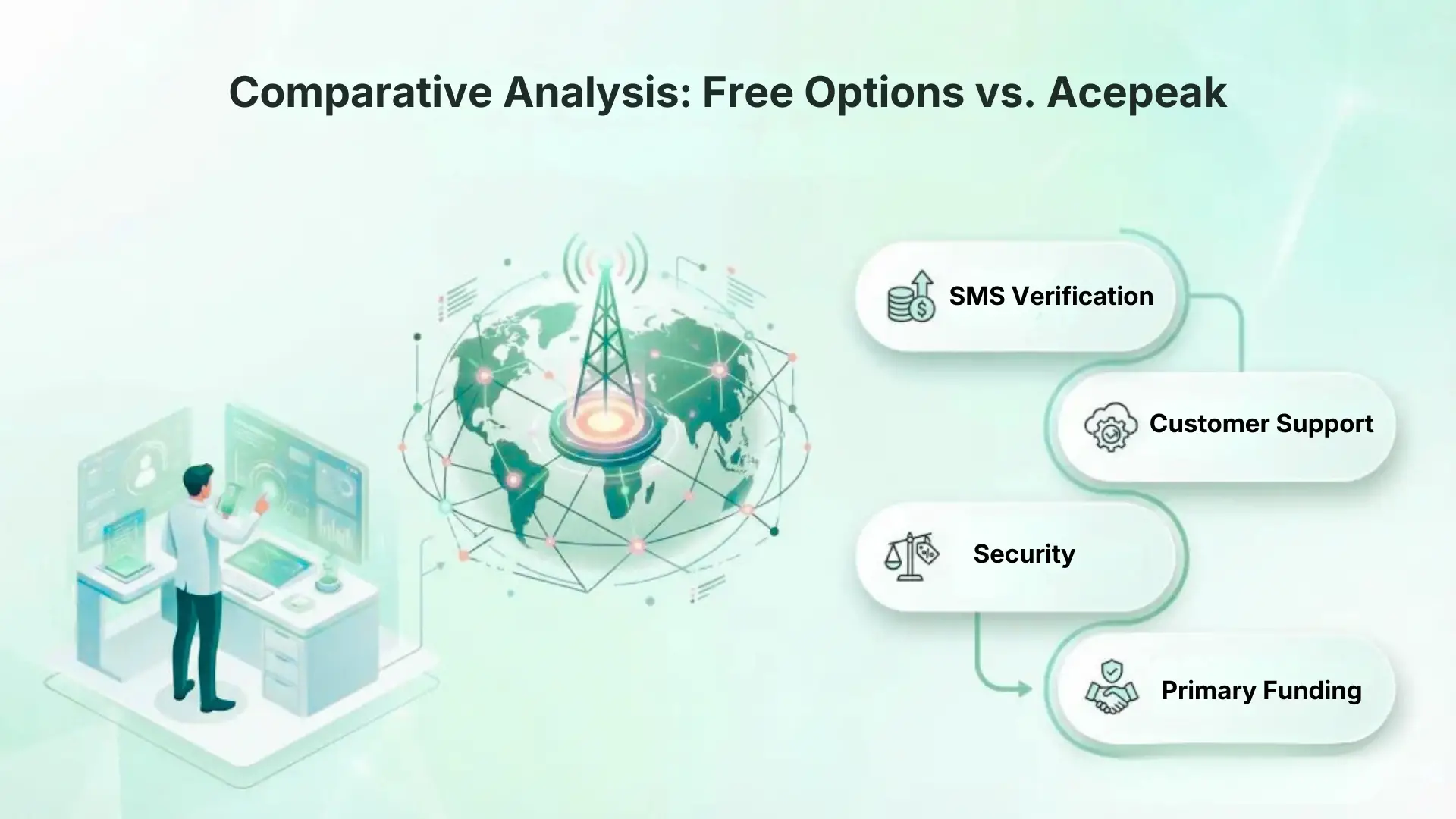 Comparative Analysis: Free Options vs. Acepeak

SMS Verification

Customer Support

Security

Primary Funding